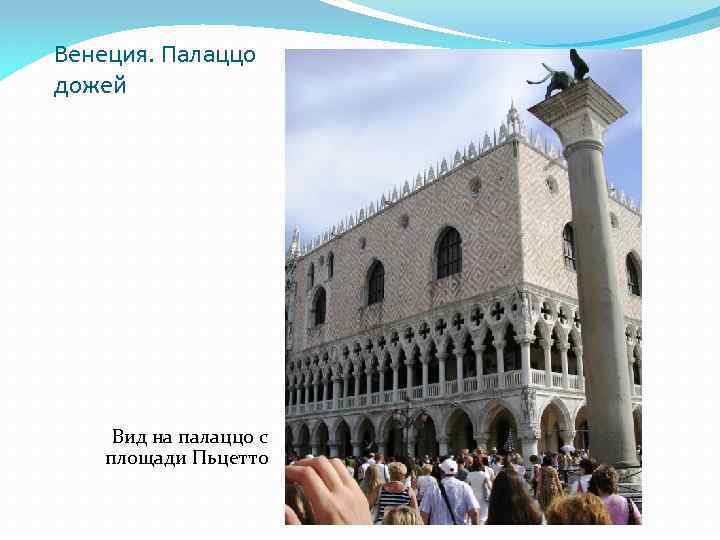 Венеция. Палаццо дожей

Вид на палаццо с площади Пьцетто